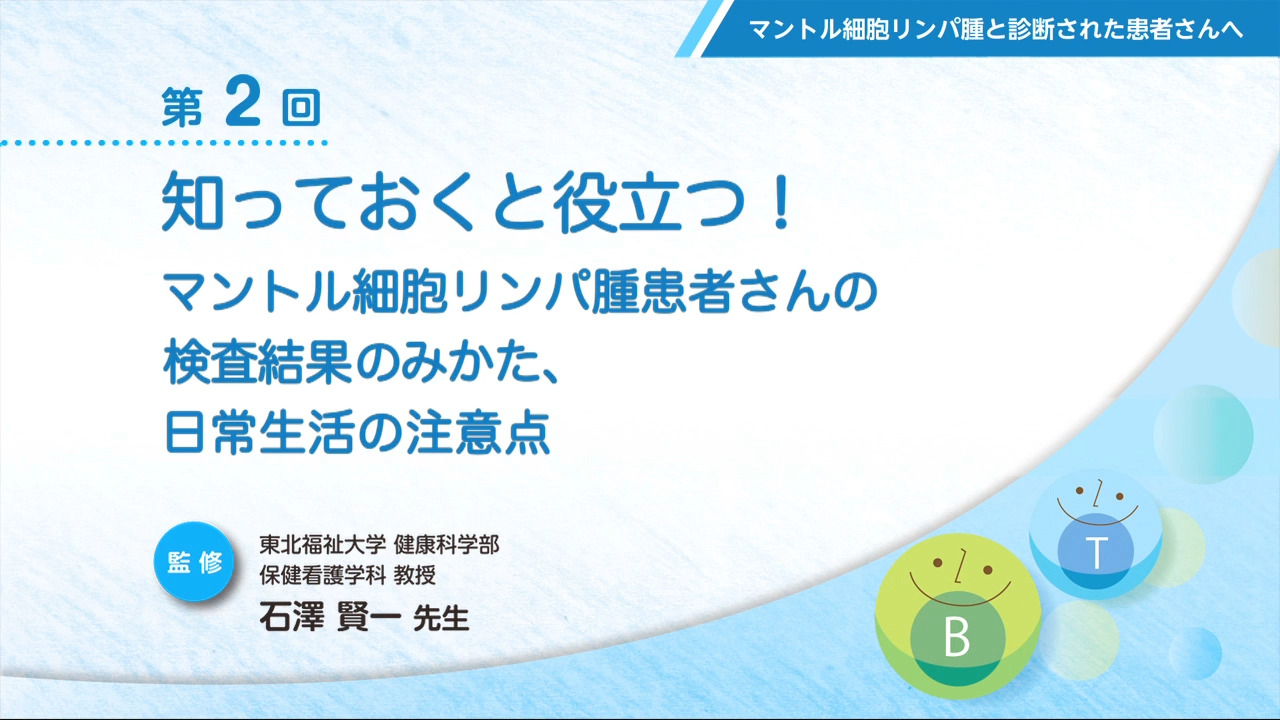 マントル細胞リンパ腫と診断された患者さんへ

第 2 回

知っておくと役立つ！
マントル細胞リンパ腫患者さんの検査結果のみかた、日常生活の注意点

監修

東北福祉大学 健康科学部
保健看護学科 教授
石澤 賢一 先生

T

B